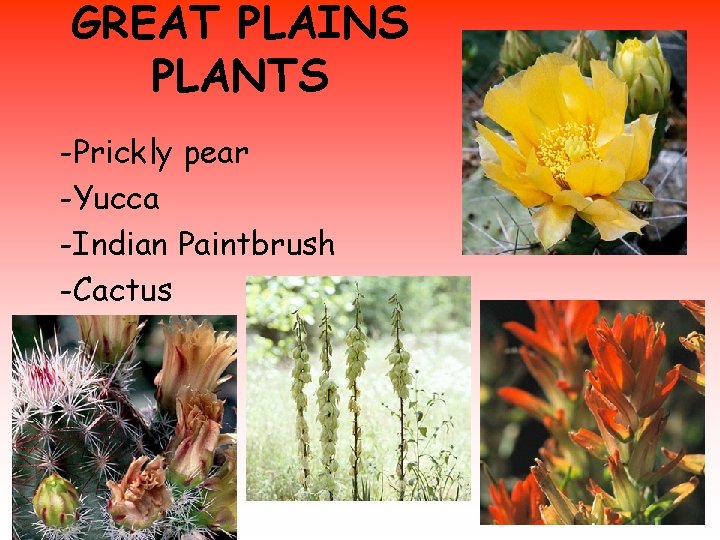 GREAT PLAINS PLANTS

-Prickly pear
-Yucca
-Indian Paintbrush
-Cactus